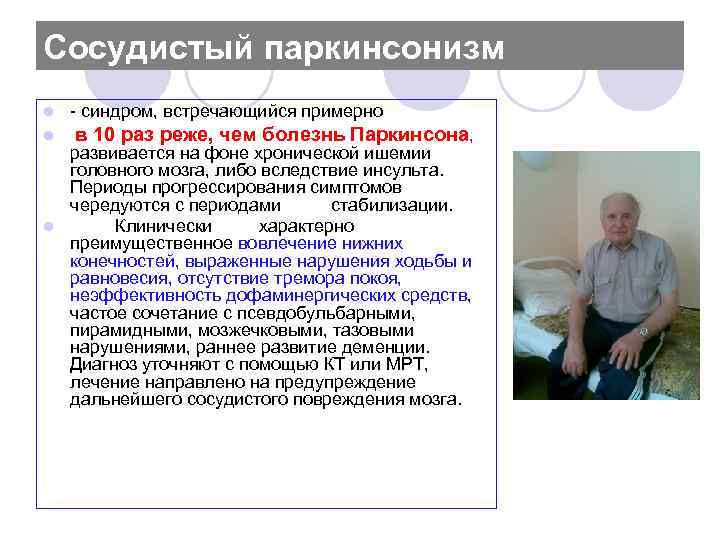 Сосудистый паркинсонизм

- синдром, встречающийся примерно

в 10 раз реже, чем болезнь Паркинсона, развивается на фоне хронической ишемии головного мозга, либо вследствие инсульта. Периоды прогрессирования симптомов чередуются с периодами стабилизации.

Клинически характерно преимущественное вовлечение нижних конечностей, выраженные нарушения ходьбы и равновесия, отсутствие тремора покоя, неэффективность дофаминергических средств, частое сочетание с псевдобульбарными, пирамидными, мозжечковыми, тазовыми нарушениями, раннее развитие деменции. Диагноз уточняют с помощью КТ или МРТ, лечение направлено на предупреждение дальнейшего сосудистого повреждения мозга.